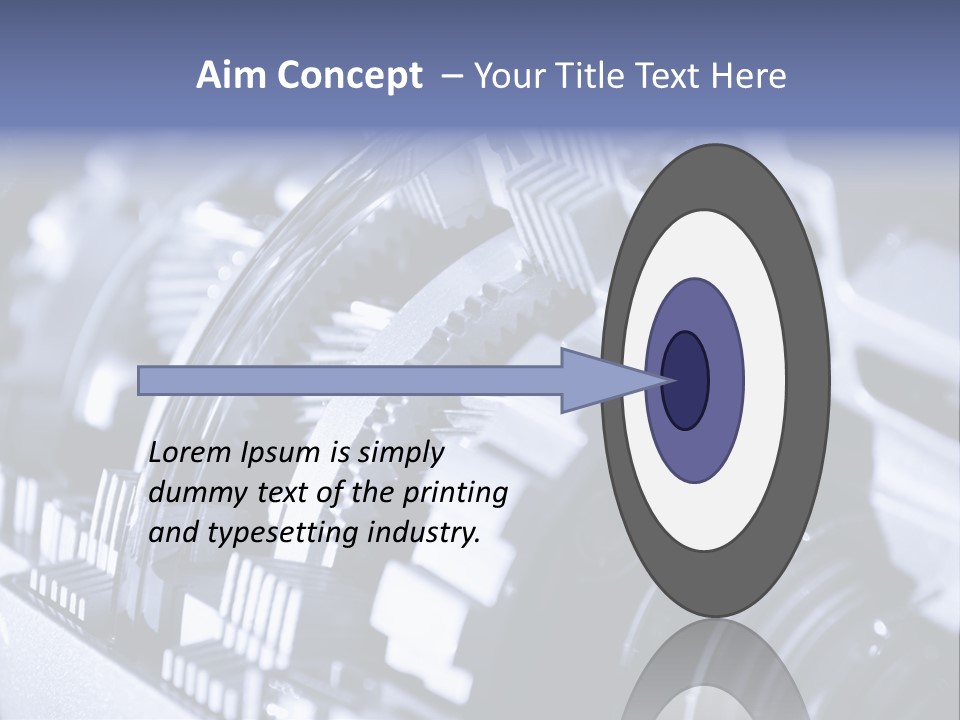 Aim Concept – Your Title Text Here

Lorem Ipsum is simply dummy text of the printing and typesetting industry.